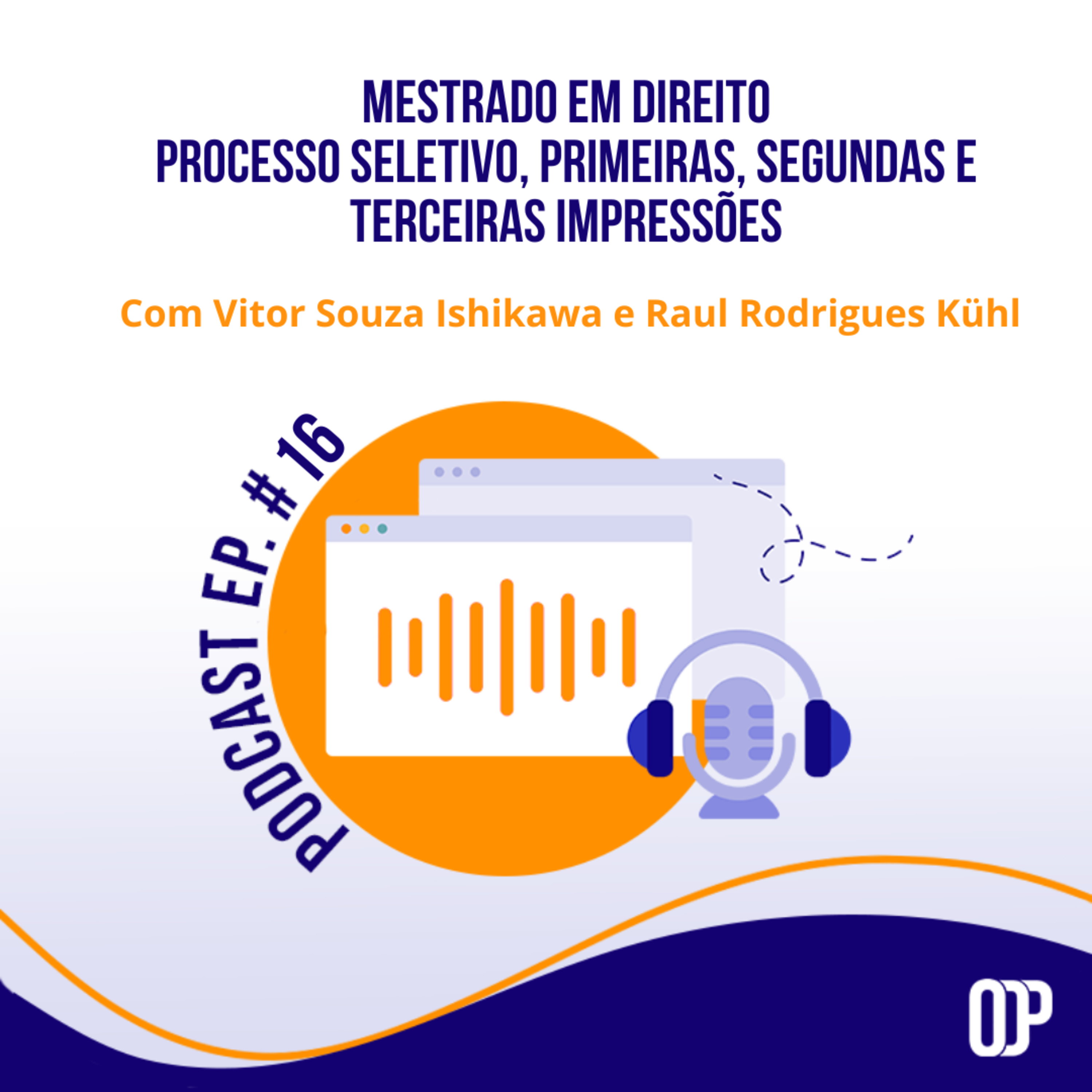 MESTRADO EM DIREITO
PROCESSO SELETIVO, PRIMEIRAS, SEGUNDAS E TERCEIRAS IMPRESSÕES

Com Vitor Souza Ishikawa e Raul Rodrigues Kühl

PODCAST EP. # 16

OJP